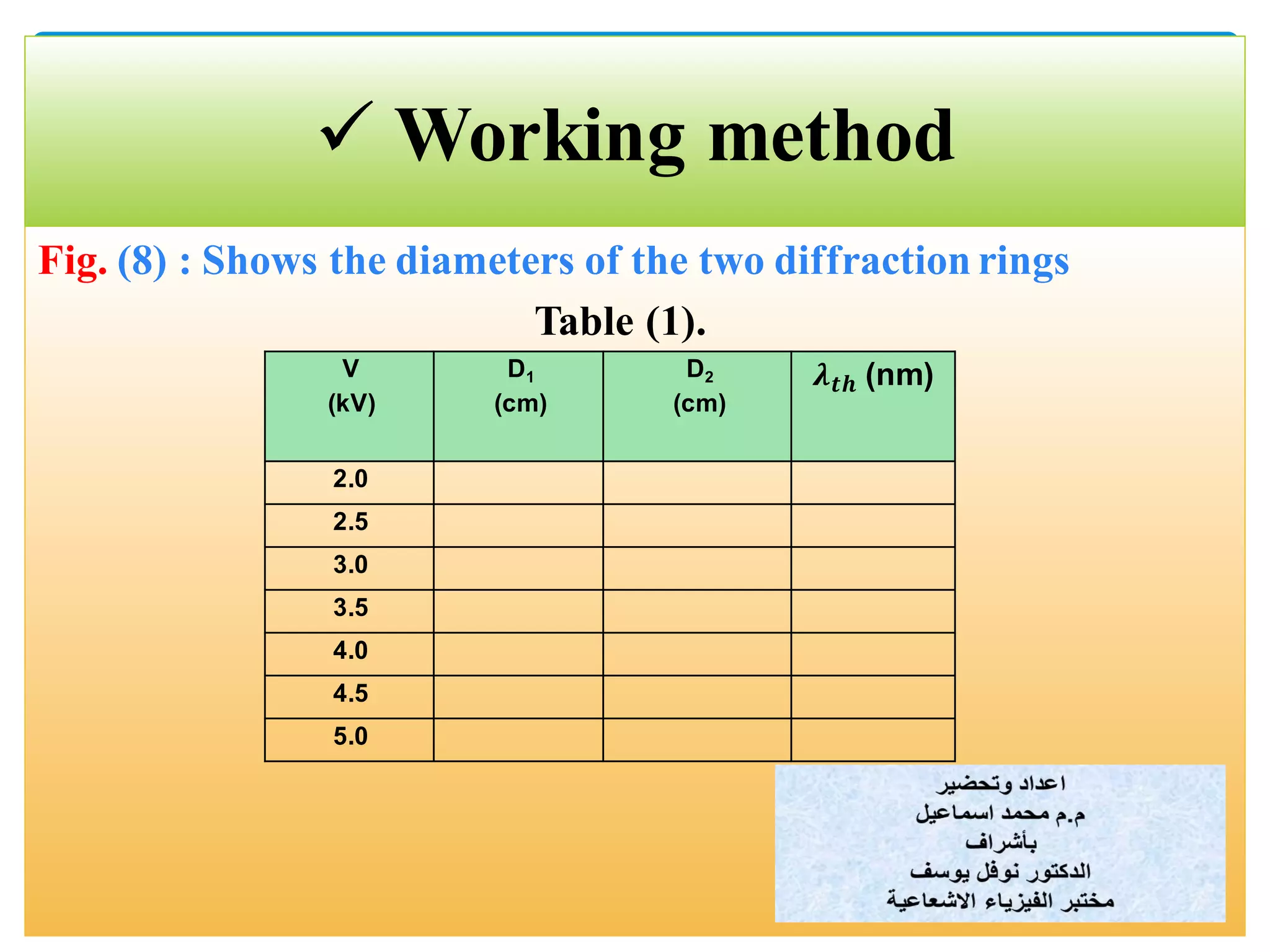 ✓ Working method

Fig. (8) : Shows the diameters of the two diffraction rings

Table (1).

| V (kV) | $D_1$ (cm) | $D_2$ (cm) | $\lambda_{th}$ (nm) |
|---|---|---|---|
| 2.0 | | | |
| 2.5 | | | |
| 3.0 | | | |
| 3.5 | | | |
| 4.0 | | | |
| 4.5 | | | |
| 5.0 | | | |

اعداد وتحضير
م.م محمد اسماعيل
بأشراف
الدكتور نوفل يوسف
مختبر الفيزياء الاشعاعية